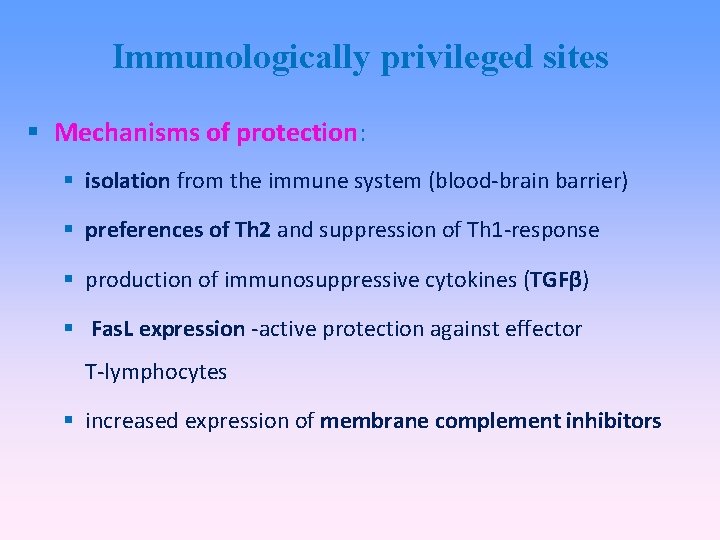 Immunologically privileged sites

▪ Mechanisms of protection:

▪ isolation from the immune system (blood-brain barrier)

▪ preferences of Th2 and suppression of Th1-response

▪ production of immunosuppressive cytokines (TGFβ)

▪ FasL expression -active protection against effector T-lymphocytes

▪ increased expression of membrane complement inhibitors